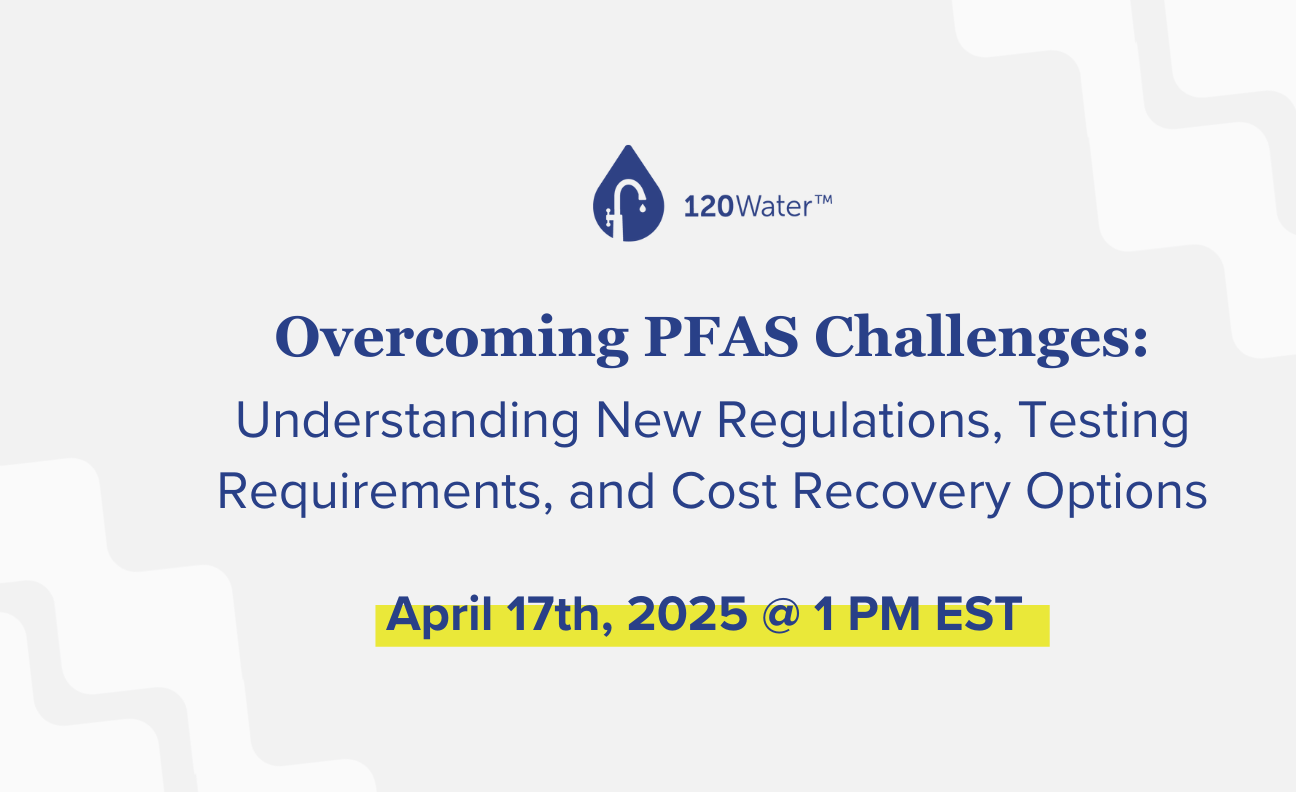 120Water™

Overcoming PFAS Challenges:
Understanding New Regulations, Testing Requirements, and Cost Recovery Options

April 17th, 2025 @ 1 PM EST